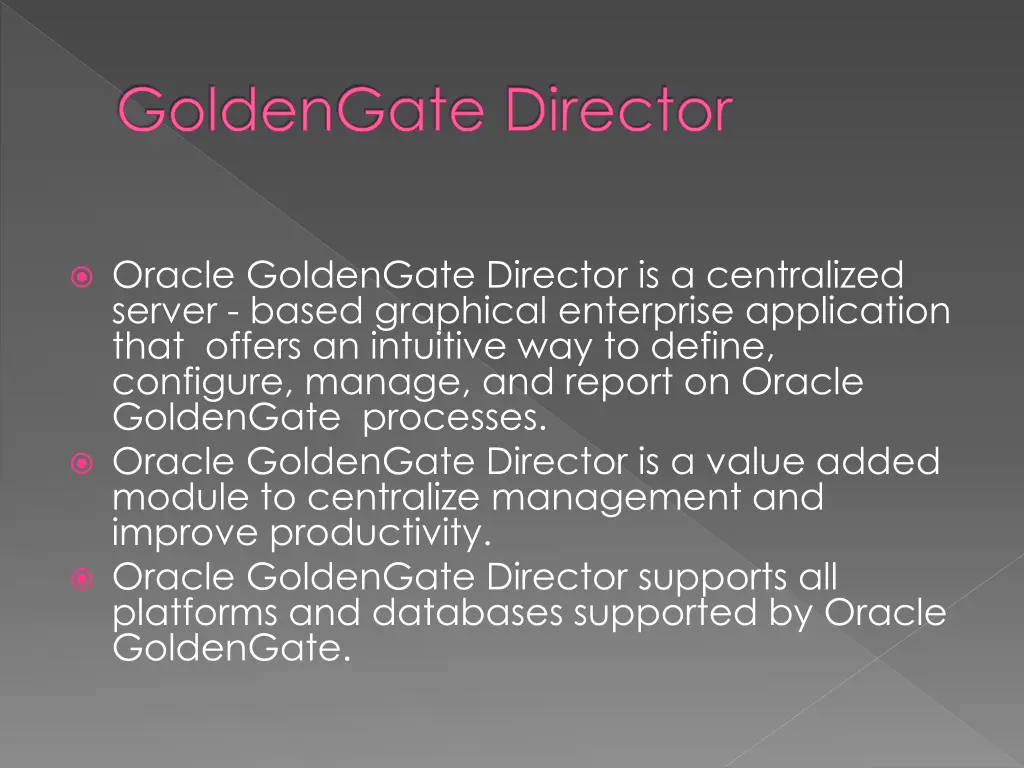 GoldenGate Director

Oracle GoldenGate Director is a centralized server - based graphical enterprise application that offers an intuitive way to define, configure, manage, and report on Oracle GoldenGate processes.

Oracle GoldenGate Director is a value added module to centralize management and improve productivity.

Oracle GoldenGate Director supports all platforms and databases supported by Oracle GoldenGate.